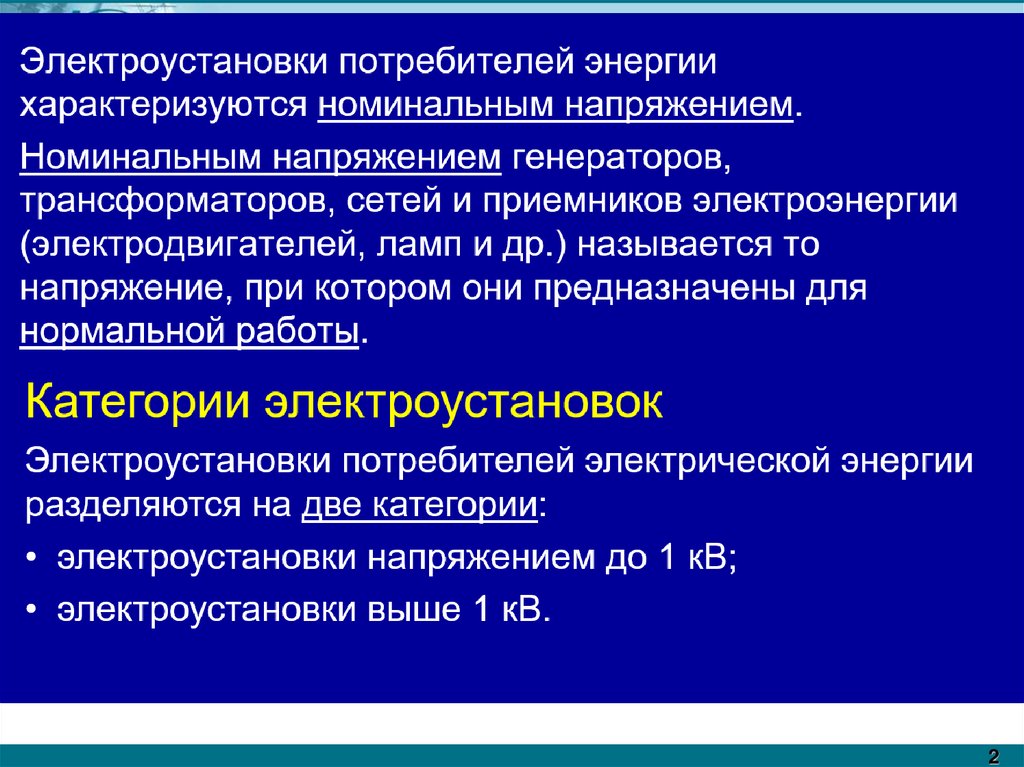 Электроустановки потребителей энергии характеризуются номинальным напряжением.

Номинальным напряжением генераторов, трансформаторов, сетей и приемников электроэнергии (электродвигателей, ламп и др.) называется то напряжение, при котором они предназначены для нормальной работы.

Категории электроустановок

Электроустановки потребителей электрической энергии разделяются на две категории:

• электроустановки напряжением до 1 кВ;

• электроустановки выше 1 кВ.

2